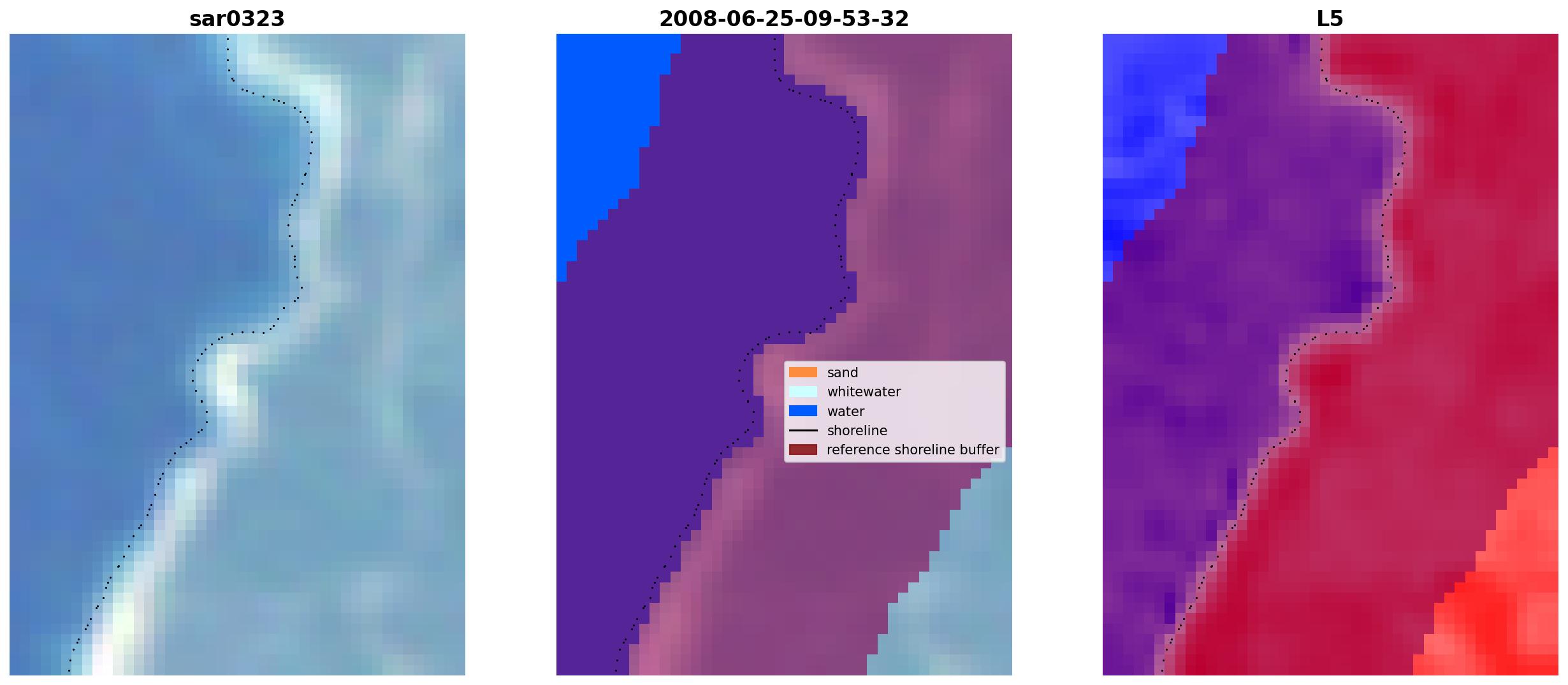 sar0323

2008-06-25-09-53-32

sand
whitewater
water
shoreline
reference shoreline buffer

L5